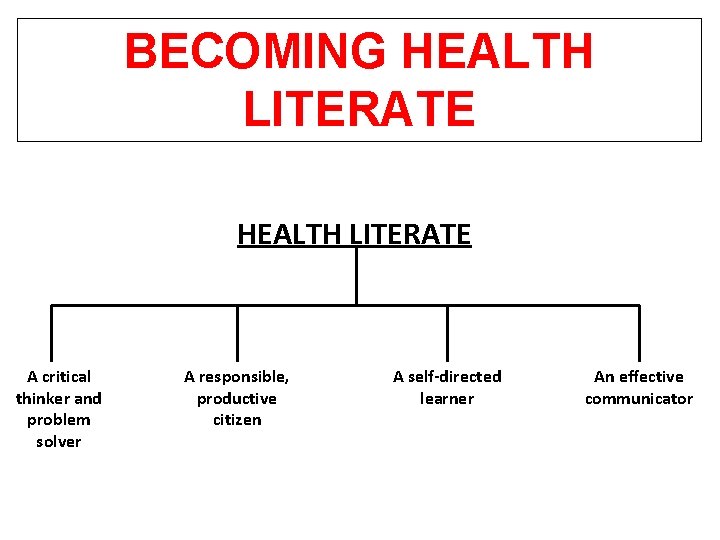 BECOMING HEALTH LITERATE

HEALTH LITERATE

A critical thinker and problem solver

A responsible, productive citizen

A self-directed learner

An effective communicator